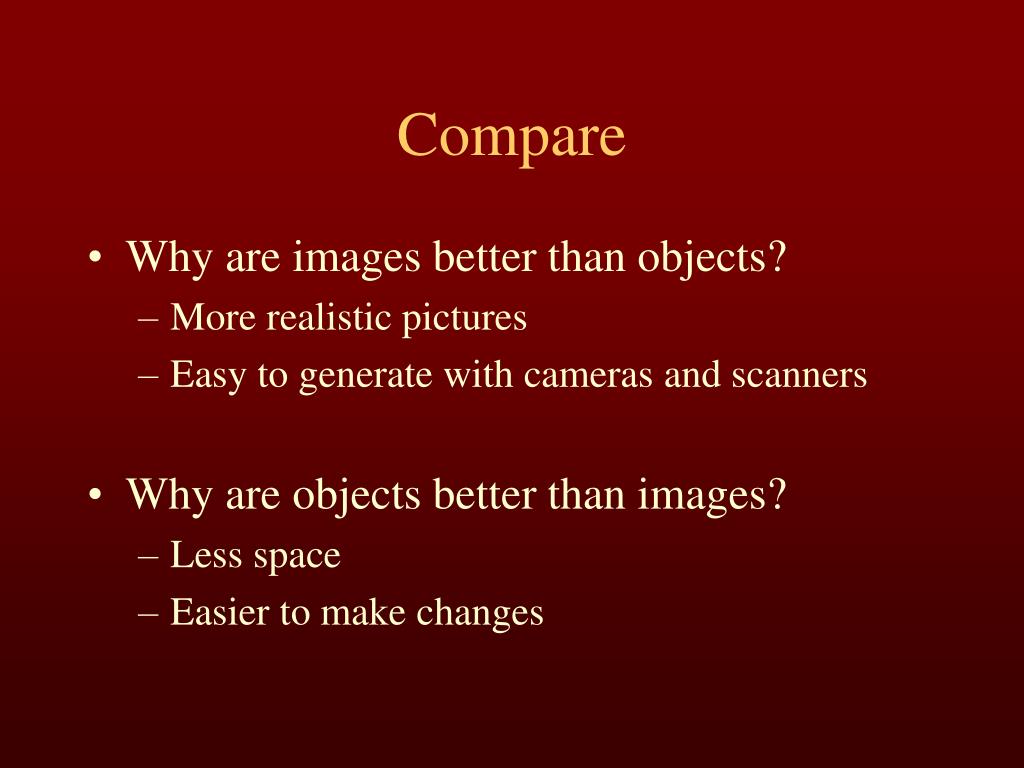 Compare

• Why are images better than objects?
– More realistic pictures
– Easy to generate with cameras and scanners

• Why are objects better than images?
– Less space
– Easier to make changes